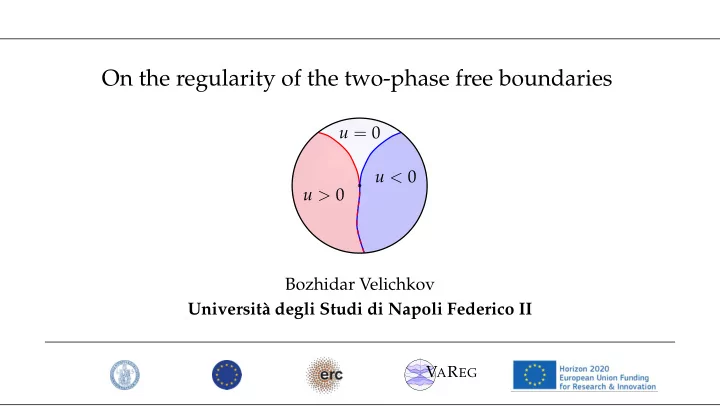 On the regularity of the two-phase free boundaries

$u = 0$

$u < 0$

$u > 0$

Bozhidar Velichkov

Università degli Studi di Napoli Federico II

erc

VAREG

Horizon 2020
European Union Funding
for Research & Innovation